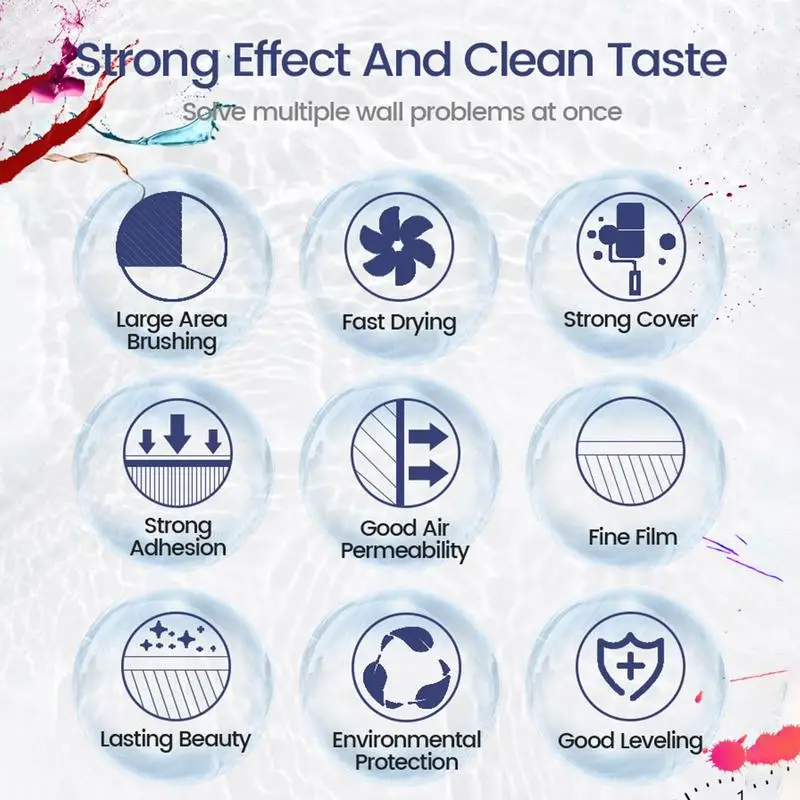 Strong Effect And Clean Taste

Solve multiple wall problems at once

Large Area Brushing

Fast Drying

Strong Cover

Strong Adhesion

Good Air Permeability

Fine Film

Lasting Beauty

Environmental Protection

Good Leveling